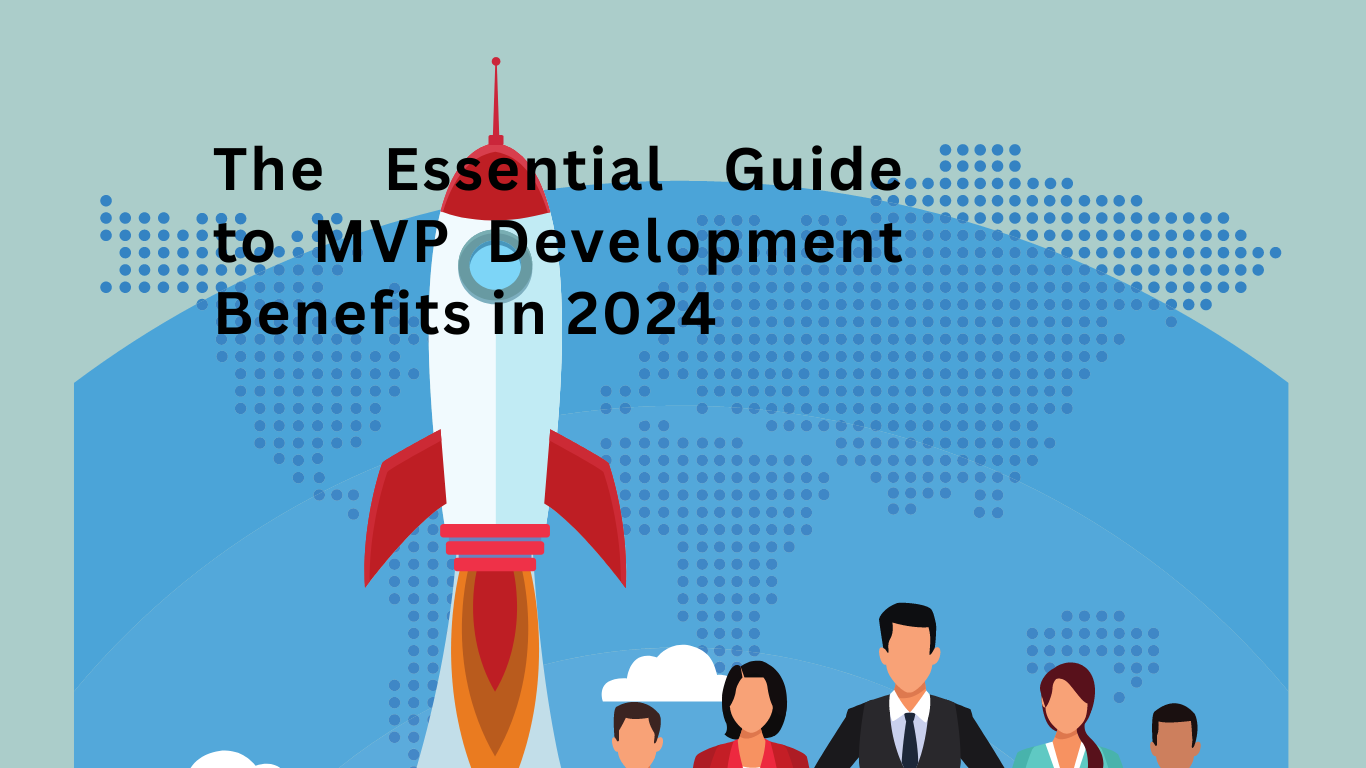 The Essential Guide to MVP Development Benefits in 2024